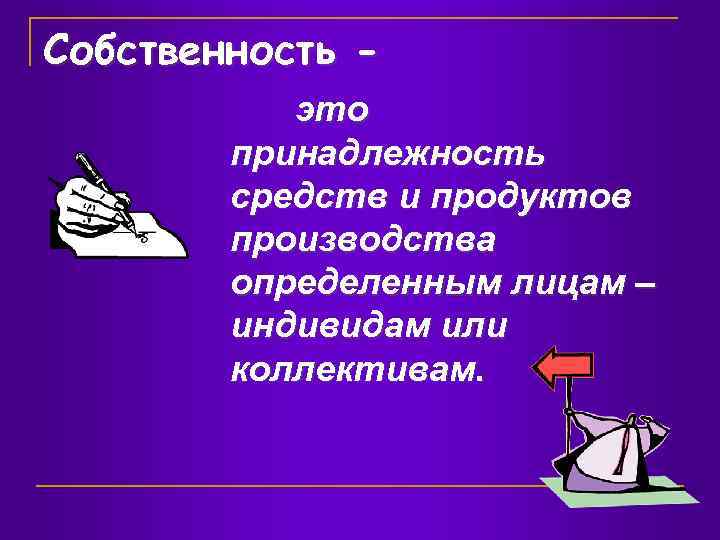 Собственность –

это принадлежность средств и продуктов производства определенным лицам – индивидам или коллективам.